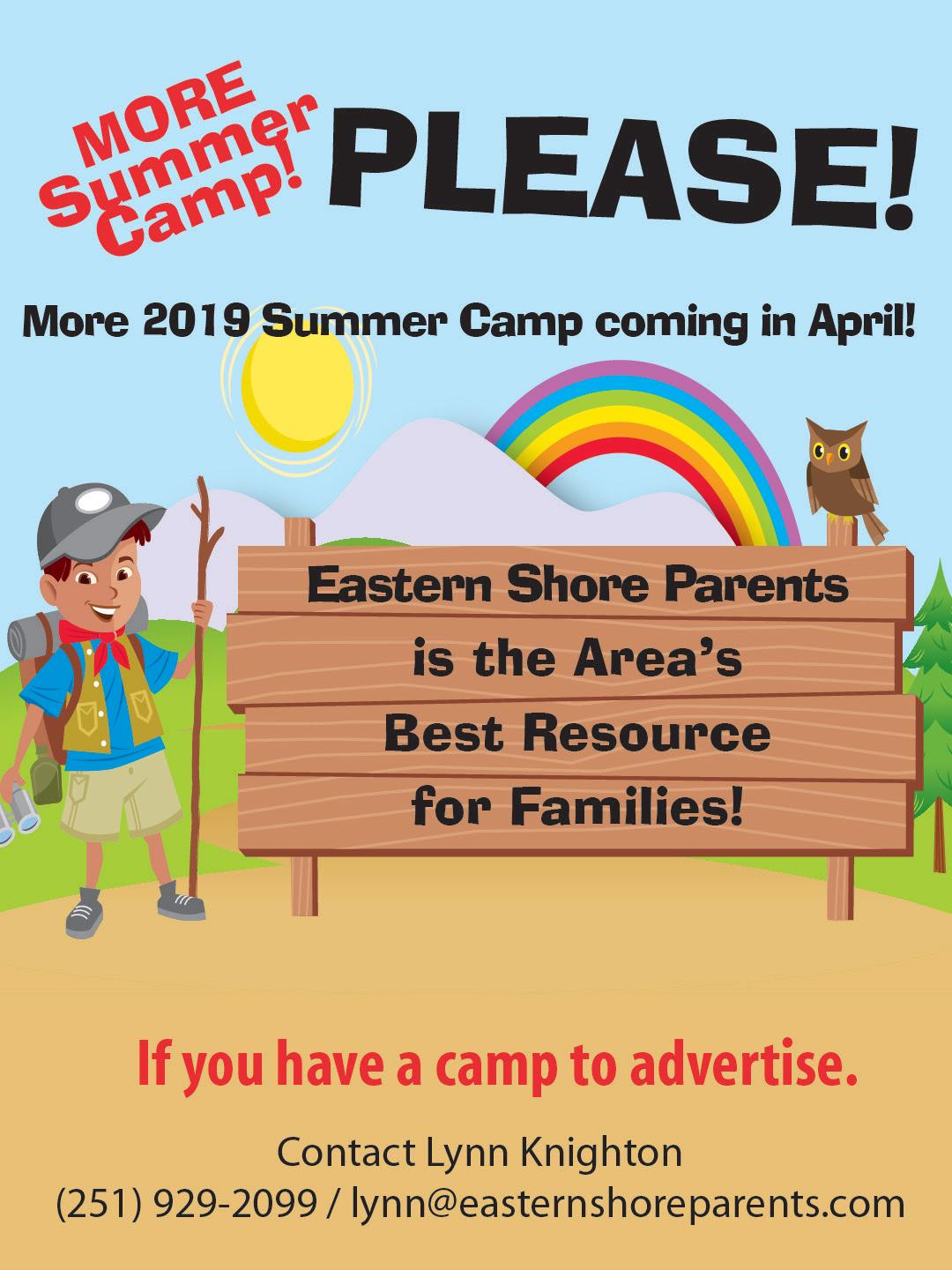 MORE Summer Camp! PLEASE!

More 2019 Summer Camp coming in April!

Eastern Shore Parents is the Area's Best Resource for Families!

If you have a camp to advertise.

Contact Lynn Knighton
(251) 929-2099 / lynn@easternshoreparents.com